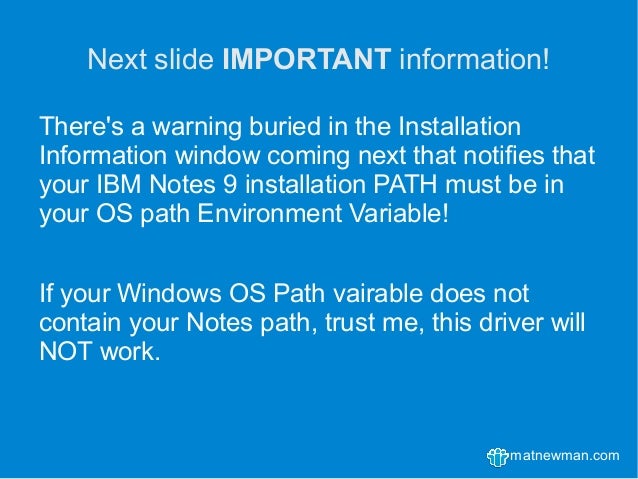 Next slide IMPORTANT information!

There's a warning buried in the Installation Information window coming next that notifies that your IBM Notes 9 installation PATH must be in your OS path Environment Variable!

If your Windows OS Path vairable does not contain your Notes path, trust me, this driver will NOT work.

matnewman.com